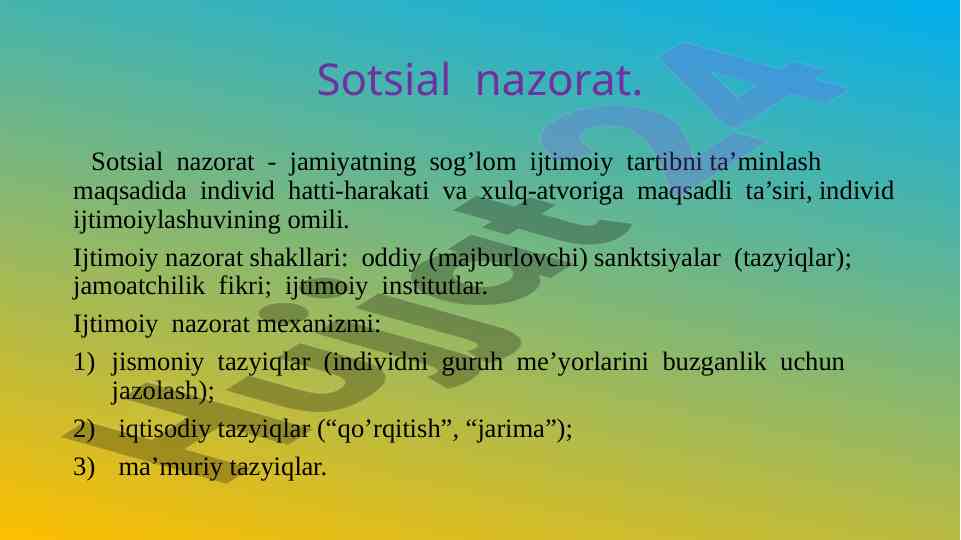 Sotsial nazorat.

Sotsial nazorat - jamiyatning sog’lom ijtimoiy tartibni ta’minlash maqsadida individ hatti-harakati va xulq-atvoriga maqsadli ta’siri, individ ijtimoiylashuvining omili.

Ijtimoiy nazorat shakllari: oddiy (majburlovchi) sanktsiyalar (tazyiqlar); jamoatchilik fikri; ijtimoiy institutlar.

Ijtimoiy nazorat mexanizmi:

1) jismoniy tazyiqlar (individni guruh me’yorlarini buzganlik uchun jazolash);

2) iqtisodiy tazyiqlar (“qo’rqitish”, “jarima”);

3) ma’muriy tazyiqlar.

Hujjat24